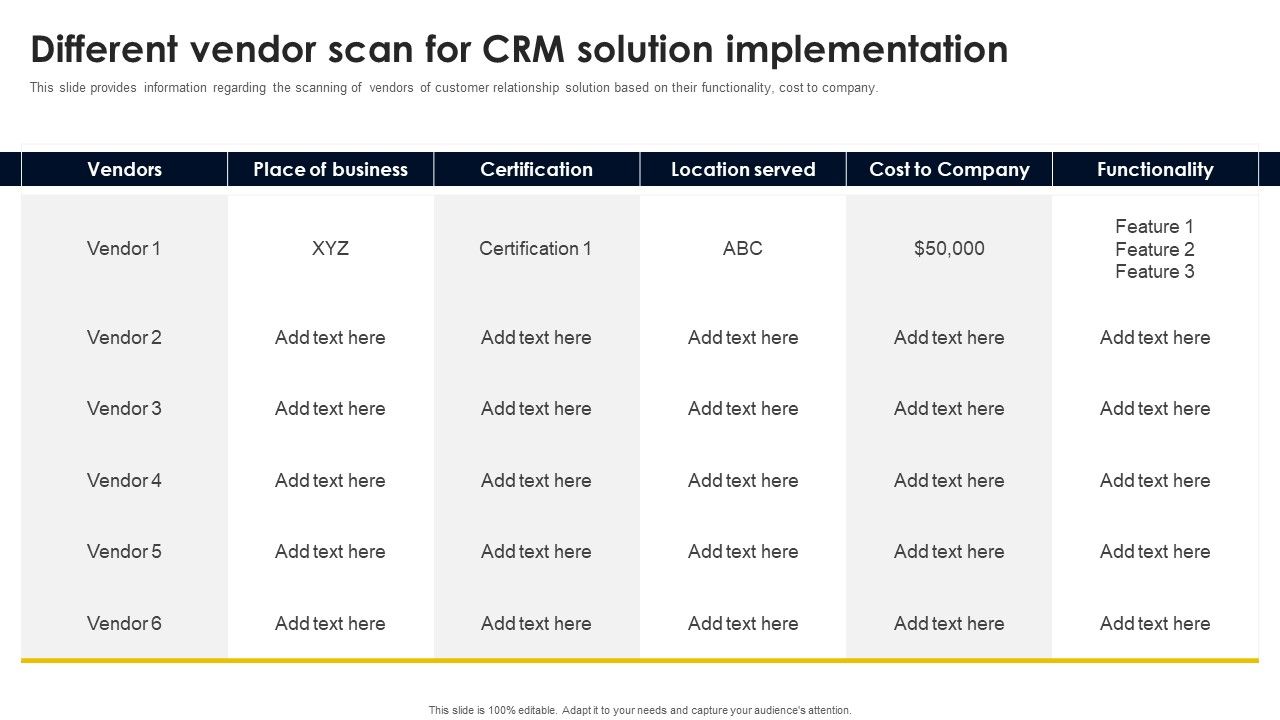 Different vendor scan for CRM solution implementation

This slide provides information regarding the scanning of vendors of customer relationship solution based on their functionality, cost to company.

| Vendors | Place of business | Certification | Location served | Cost to Company | Functionality |
|---|---|---|---|---|---|
| Vendor 1 | XYZ | Certification 1 | ABC | \$50,000 | Feature 1 Feature 2 Feature 3 |
| Vendor 2 | Add text here | Add text here | Add text here | Add text here | Add text here |
| Vendor 3 | Add text here | Add text here | Add text here | Add text here | Add text here |
| Vendor 4 | Add text here | Add text here | Add text here | Add text here | Add text here |
| Vendor 5 | Add text here | Add text here | Add text here | Add text here | Add text here |
| Vendor 6 | Add text here | Add text here | Add text here | Add text here | Add text here |

This slide is 100% editable. Adapt it to your needs and capture your audience's attention.